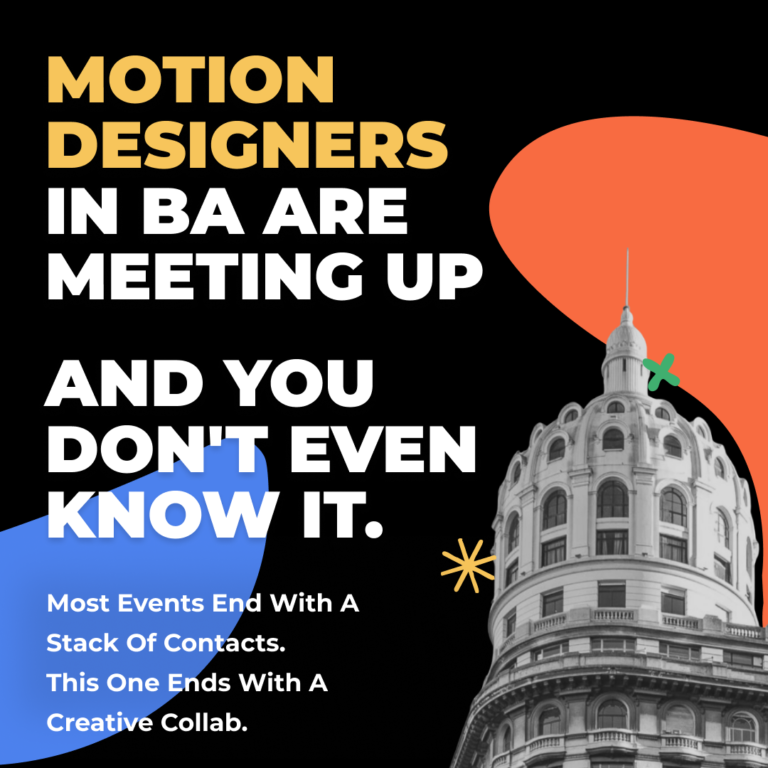 MOTION DESIGNERS IN BA ARE MEETING UP

AND YOU DON'T EVEN KNOW IT.

Most Events End With A Stack Of Contacts. This One Ends With A Creative Collab.